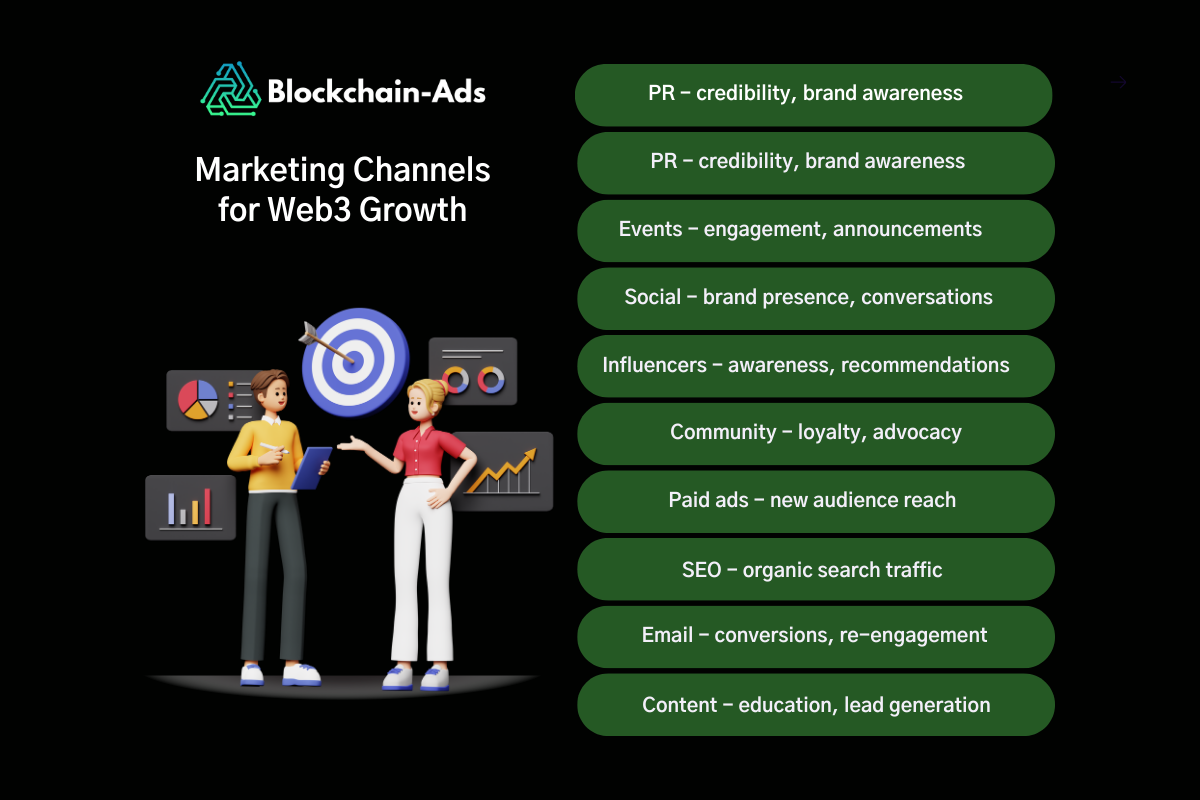 Blockchain-Ads

Marketing Channels for Web3 Growth

PR – credibility, brand awareness

PR – credibility, brand awareness

Events – engagement, announcements

Social – brand presence, conversations

Influencers – awareness, recommendations

Community – loyalty, advocacy

Paid ads – new audience reach

SEO – organic search traffic

Email – conversions, re-engagement

Content – education, lead generation